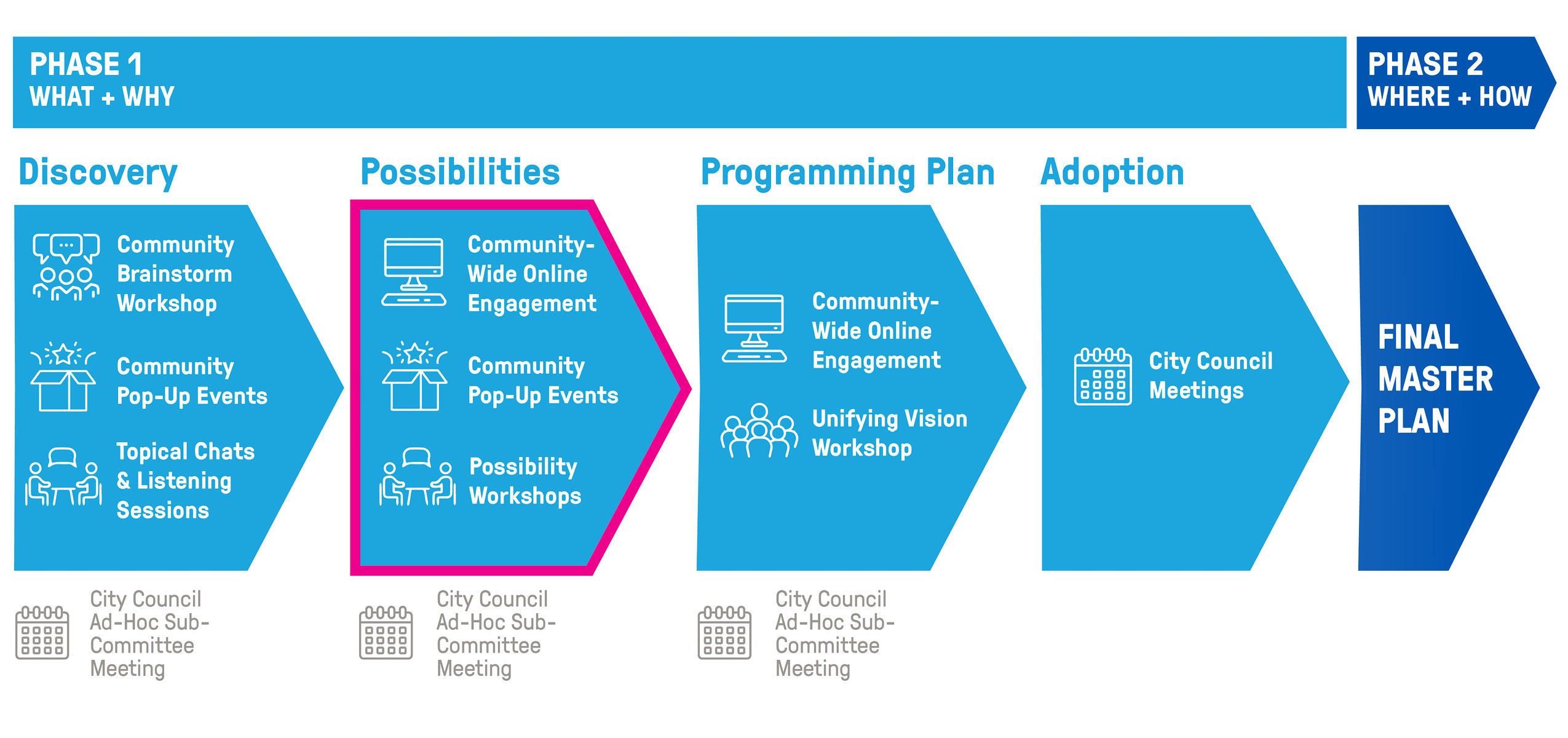 PHASE 1
WHAT + WHY

PHASE 2
WHERE + HOW

Discovery

Community Brainstorm Workshop

Community Pop-Up Events

Topical Chats & Listening Sessions

City Council Ad-Hoc Sub-Committee Meeting

Possibilities

Community-Wide Online Engagement

Community Pop-Up Events

Possibility Workshops

City Council Ad-Hoc Sub-Committee Meeting

Programming Plan

Community-Wide Online Engagement

Unifying Vision Workshop

City Council Ad-Hoc Sub-Committee Meeting

Adoption

City Council Meetings

FINAL MASTER PLAN